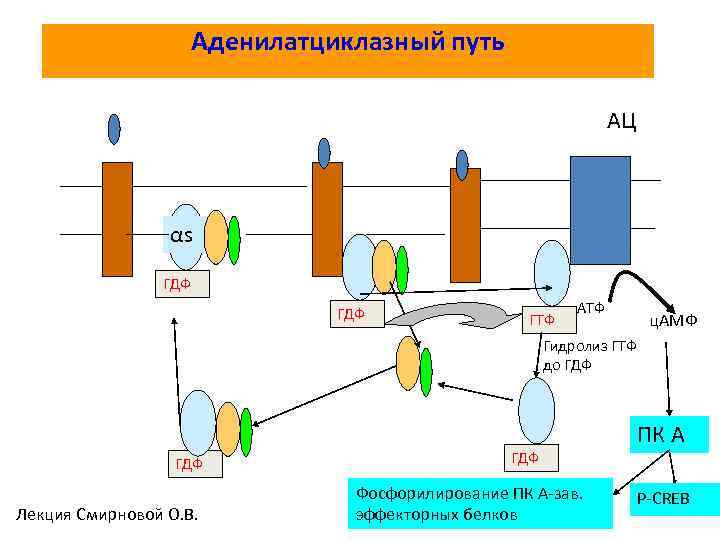 Аденилатциклазный путь

АЦ

αs

ГДФ

ГДФ

ГТФ

АТФ

цАМФ

Гидролиз ГТФ до ГДФ

ГДФ

ГДФ

ПК А

Фосфорилирование ПК А-зав. эффекторных белков

P-CREB

Лекция Смирновой О.В.